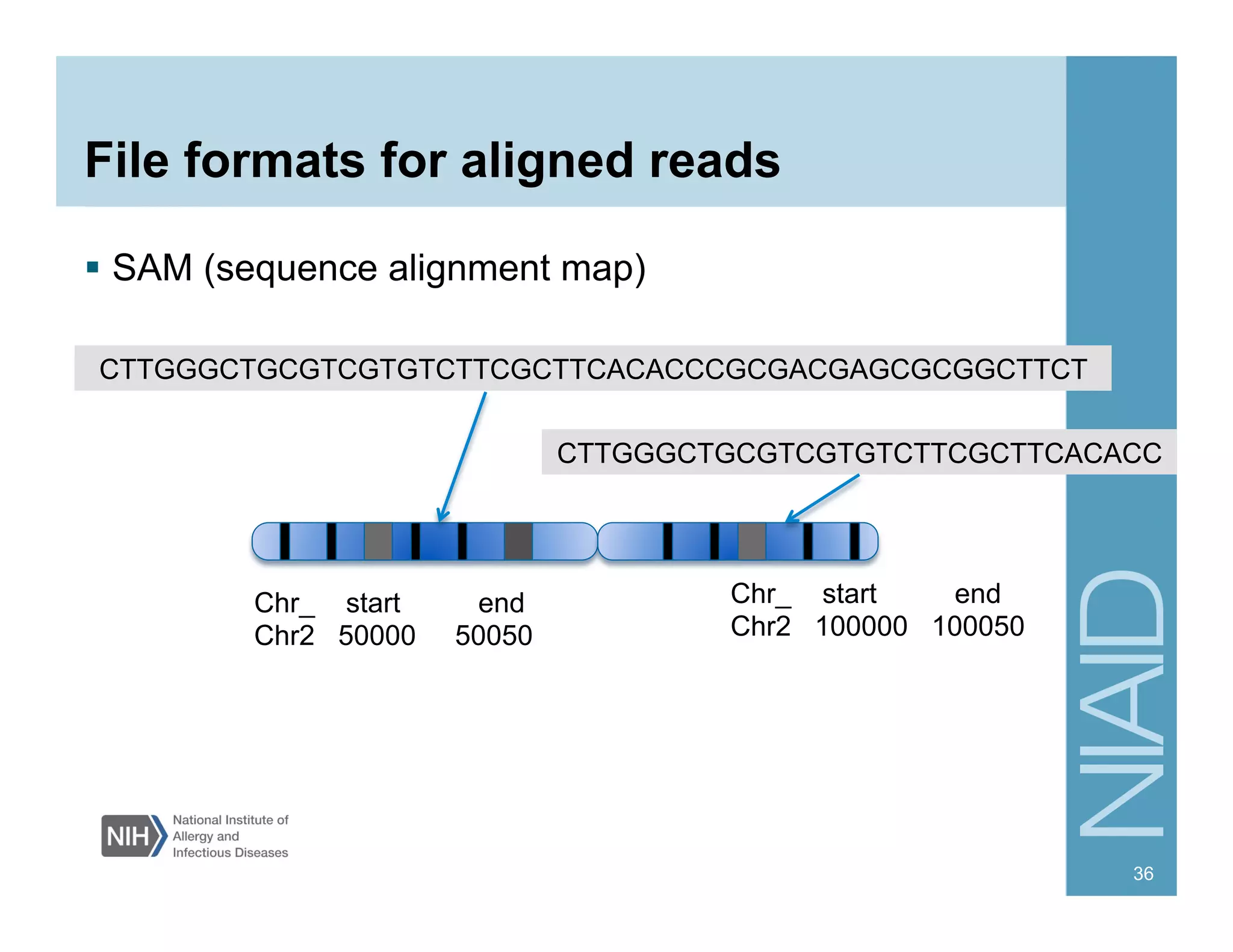 File formats for aligned reads

▪ SAM (sequence alignment map)

CTTGGGCTGCGTCGTGTCTTCGCTTCACACCCGCGACGAGCGCGGCTTCT

CTTGGGCTGCGTCGTGTCTTCGCTTCACACC

| Chr_ | start | end |
|---|---|---|
| Chr2 | 50000 | 50050 |

| Chr_ | start | end |
|---|---|---|
| Chr2 | 100000 | 100050 |

NIH National Institute of Allergy and Infectious Diseases

NIAID

36